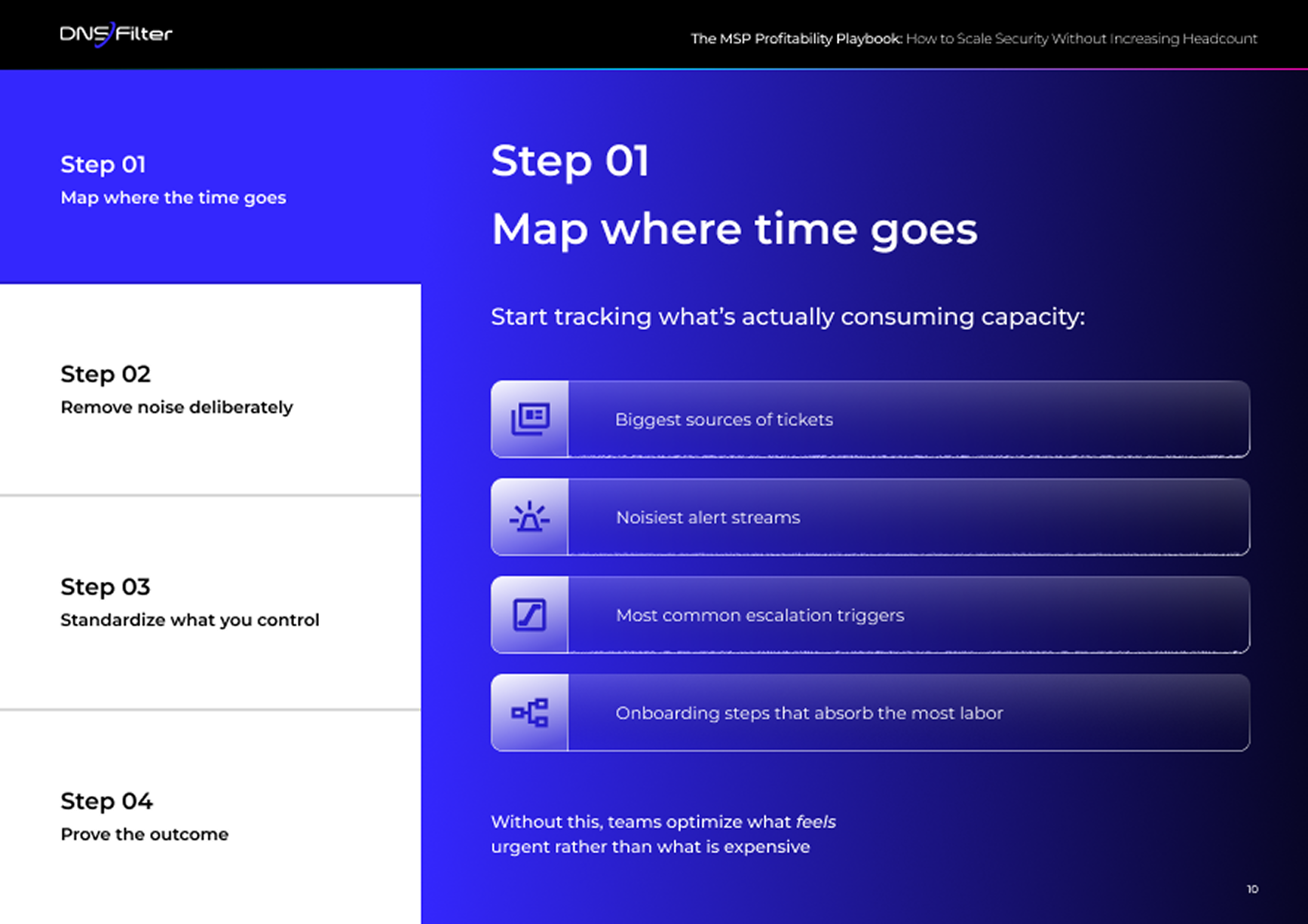 DNSFilter

The MSP Profitability Playbook: How to Scale Security Without Increasing Headcount

Step 01
Map where the time goes

Step 02
Remove noise deliberately

Step 03
Standardize what you control

Step 04
Prove the outcome

Step 01
Map where time goes

Start tracking what's actually consuming capacity:

Biggest sources of tickets

Noisiest alert streams

Most common escalation triggers

Onboarding steps that absorb the most labor

Without this, teams optimize what feels urgent rather than what is expensive

10